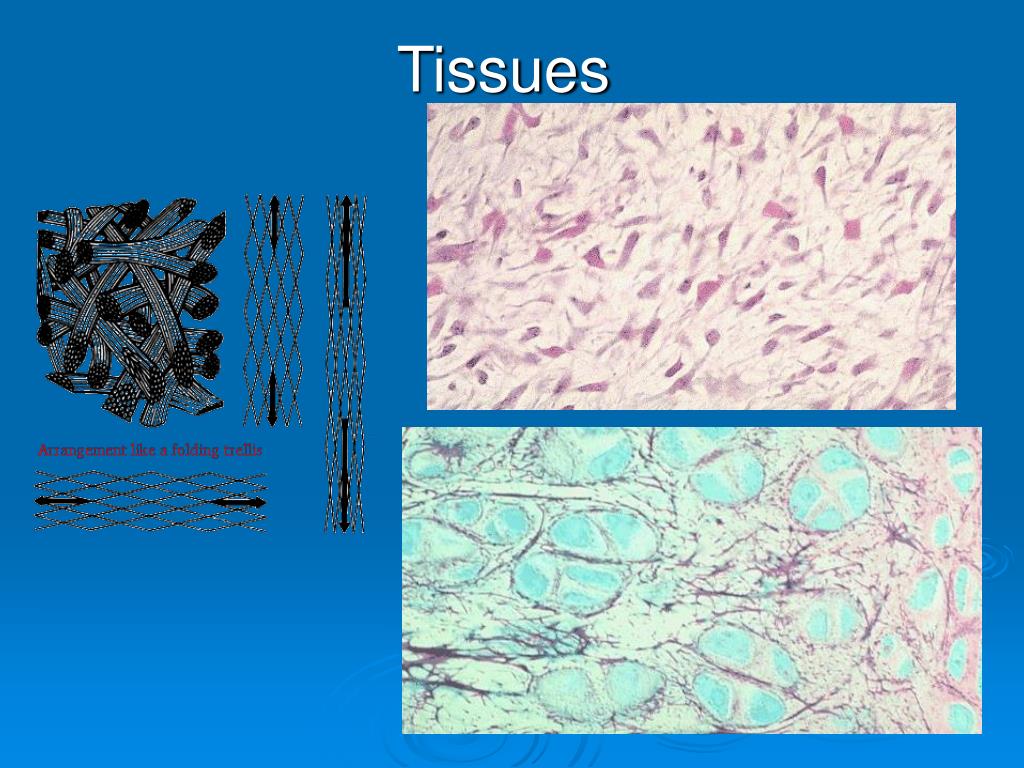 Tissues

Arrangement like a folding trellis